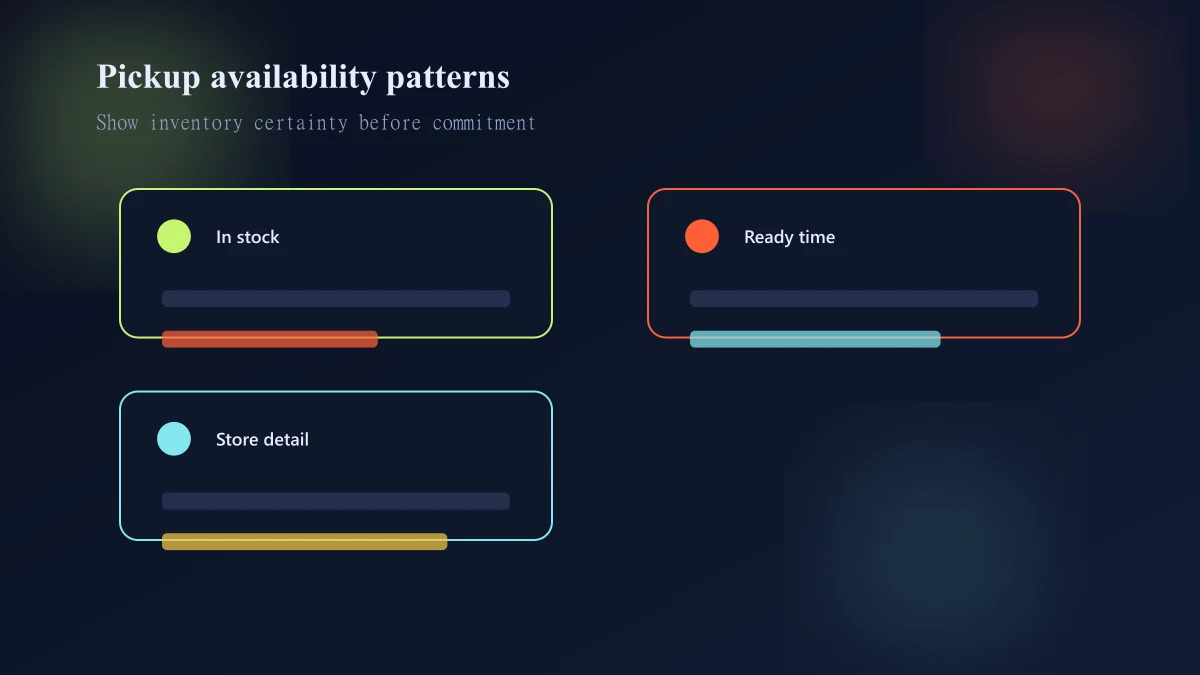 Pickup availability patterns

Show inventory certainty before commitment

In stock

Ready time

Store detail